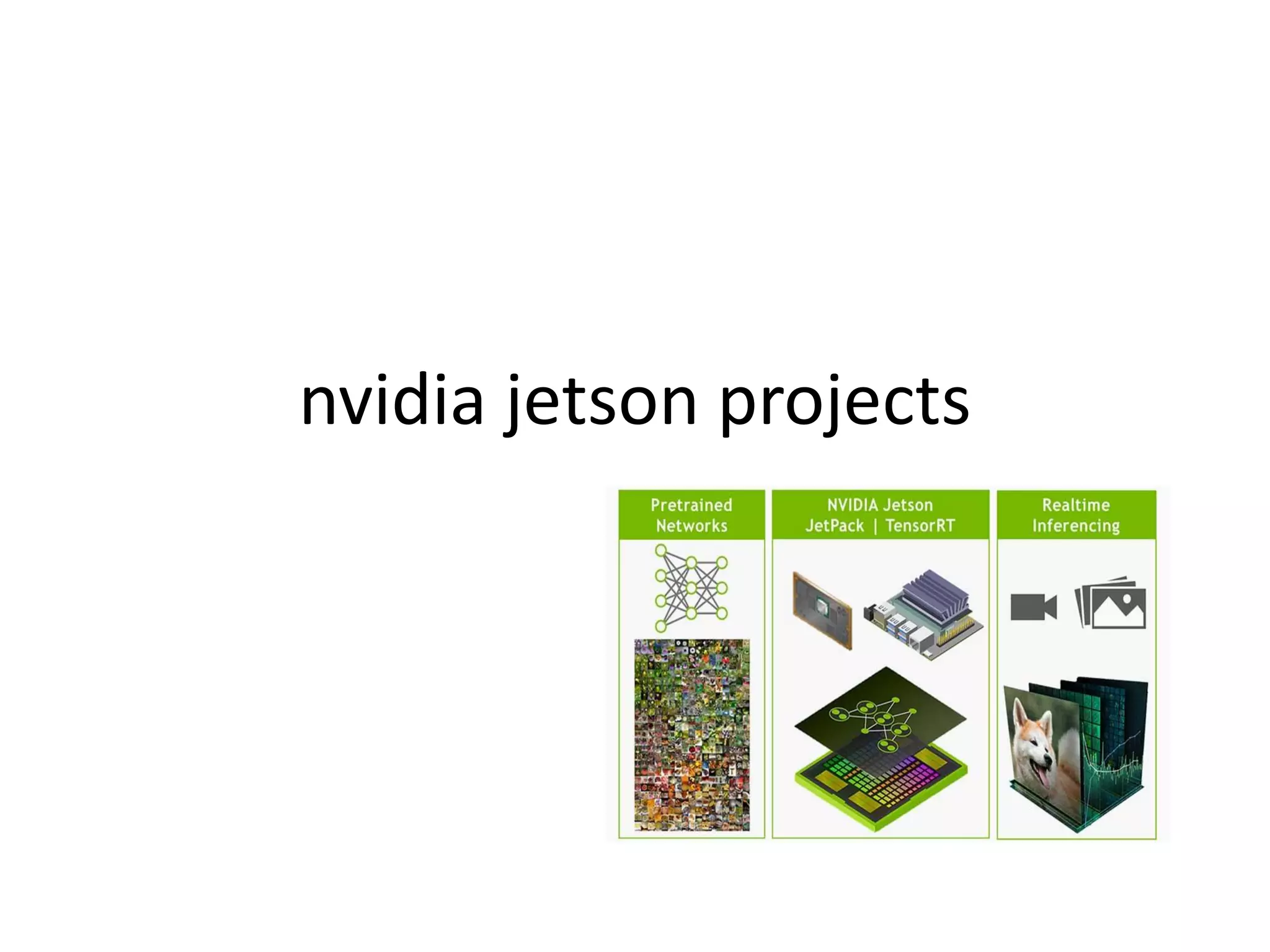 nvidia jetson projects

Pretrained Networks

NVIDIA Jetson JetPack | TensorRT

Realtime Inferencing